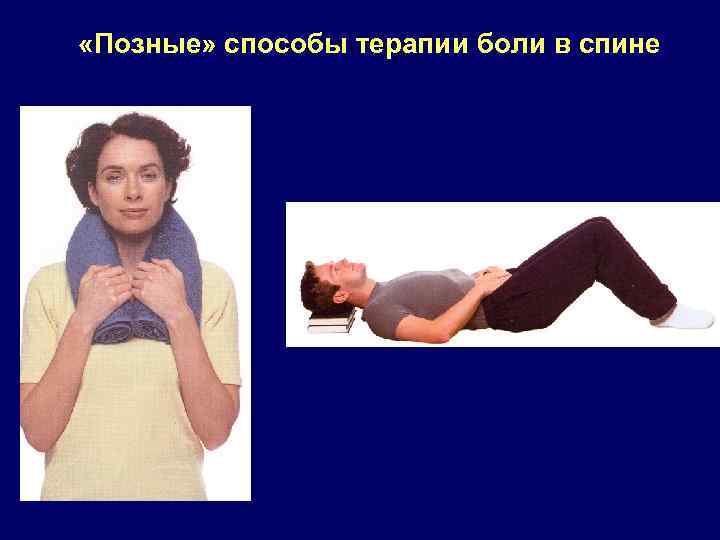 «Позные» способы терапии боли в спине